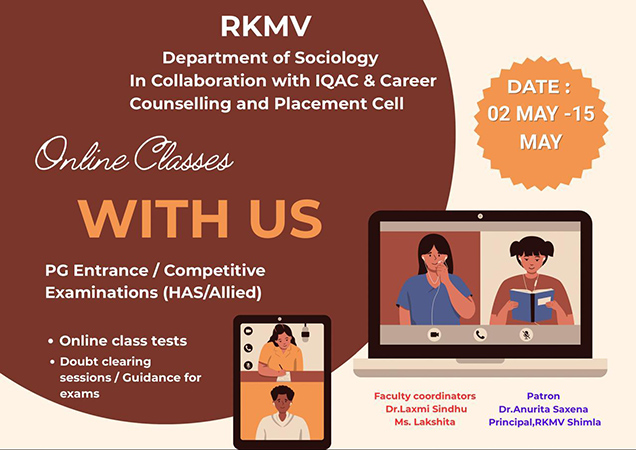 RKMV

Department of Sociology
In Collaboration with IQAC & Career Counselling and Placement Cell

DATE : 02 MAY -15 MAY

Online Classes

WITH US

PG Entrance / Competitive Examinations (HAS/Allied)

• Online class tests
• Doubt clearing sessions / Guidance for exams

Faculty coordinators
Dr.Laxmi Sindhu
Ms. Lakshita

Patron
Dr.Anurita Saxena
Principal,RKMV Shimla